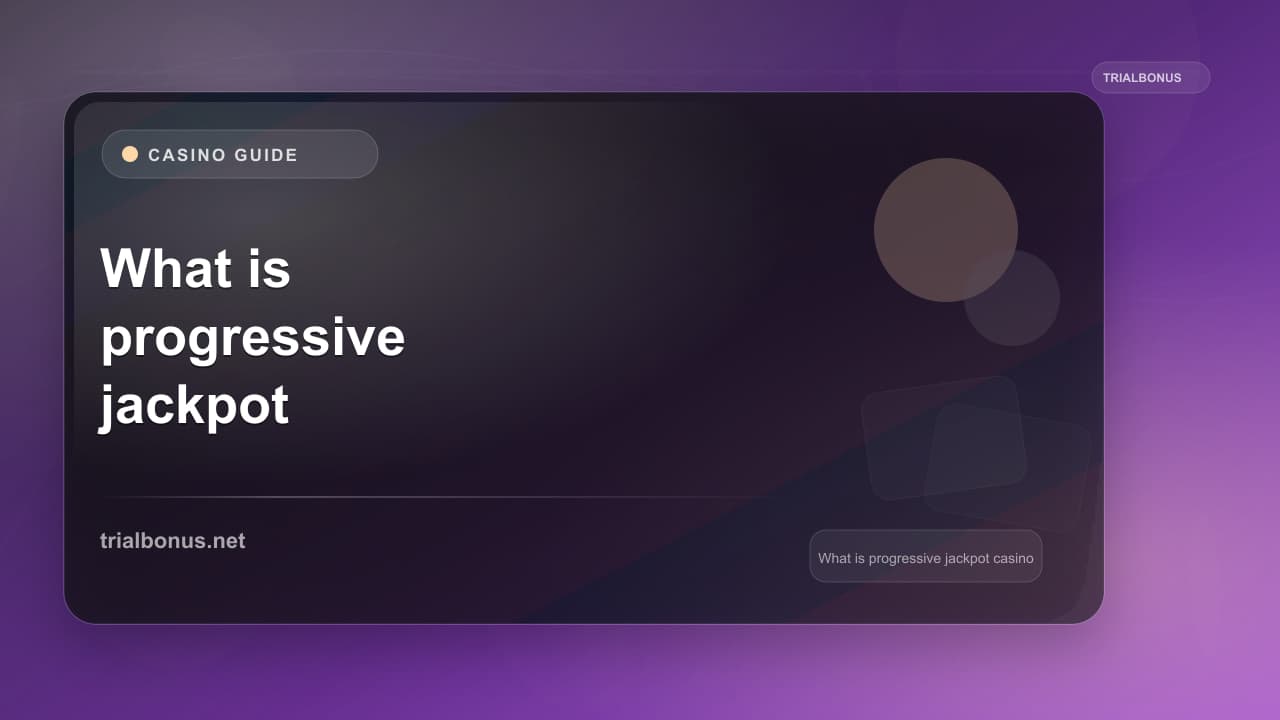 TRIALBONUS

CASINO GUIDE

What is progressive jackpot

trialbonus.net

What is progressive jackpot casino